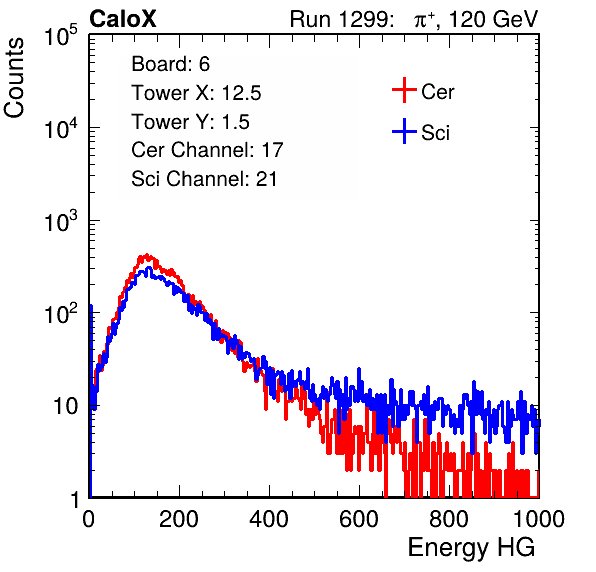 CaloX

Run 1299: $\pi^{+}$, 120 GeV

Counts

$10^5$

$10^4$

$10^3$

$10^2$

10

1

Board: 6

Tower X: 12.5

Tower Y: 1.5

Cer Channel: 17

Sci Channel: 21

Cer

Sci

0

200

400

600

800

1000

Energy HG